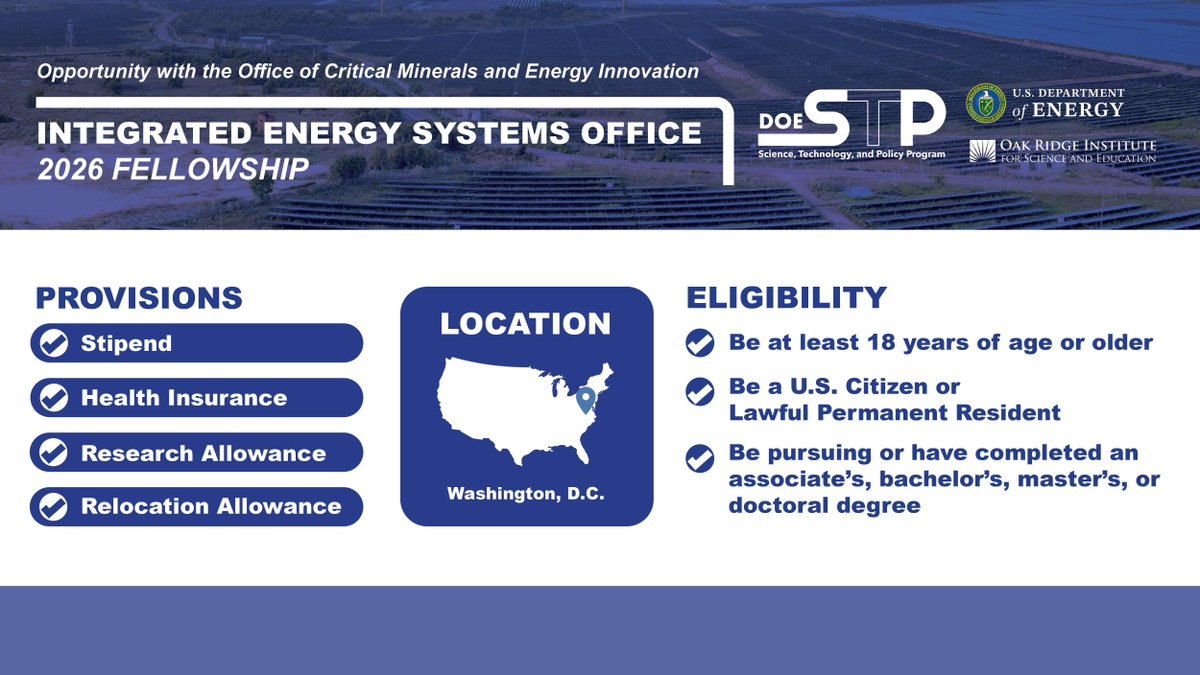 Opportunity with the Office of Critical Minerals and Energy Innovation

INTEGRATED ENERGY SYSTEMS OFFICE
2026 FELLOWSHIP

DOE STP
Science, Technology, and Policy Program

U.S. DEPARTMENT of ENERGY

OAK RIDGE INSTITUTE FOR SCIENCE AND EDUCATION

PROVISIONS

Stipend

Health Insurance

Research Allowance

Relocation Allowance

LOCATION

Washington, D.C.

ELIGIBILITY

Be at least 18 years of age or older

Be a U.S. Citizen or Lawful Permanent Resident

Be pursuing or have completed an associate's, bachelor's, master's, or doctoral degree